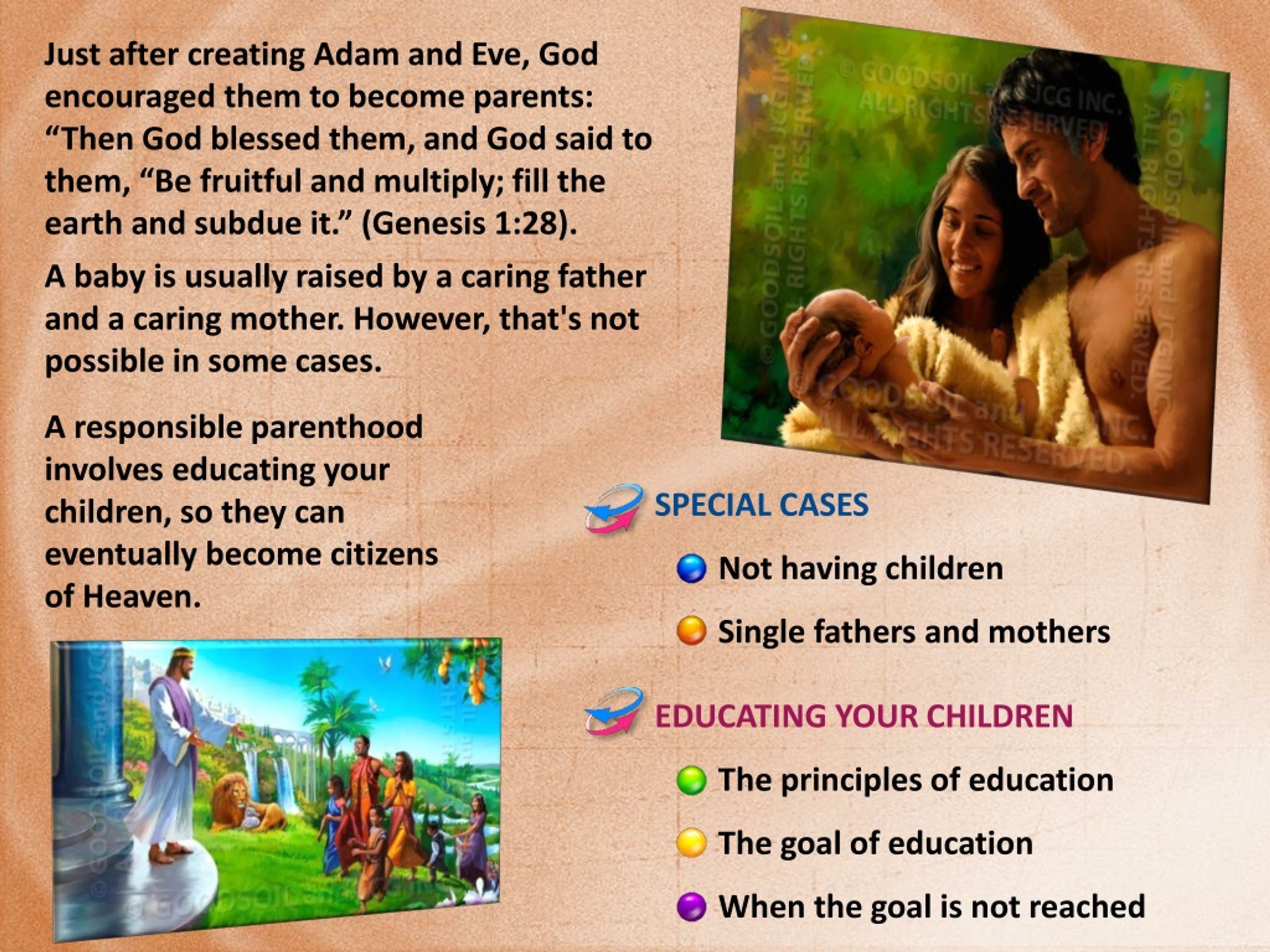 Just after creating Adam and Eve, God encouraged them to become parents: “Then God blessed them, and God said to them, “Be fruitful and multiply; fill the earth and subdue it.” (Genesis 1:28).

A baby is usually raised by a caring father and a caring mother. However, that's not possible in some cases.

A responsible parenthood involves educating your children, so they can eventually become citizens of Heaven.

© GOODSOIL and JCG INC. ALL RIGHTS RESERVED.

SPECIAL CASES

Not having children

Single fathers and mothers

EDUCATING YOUR CHILDREN

The principles of education

The goal of education

When the goal is not reached